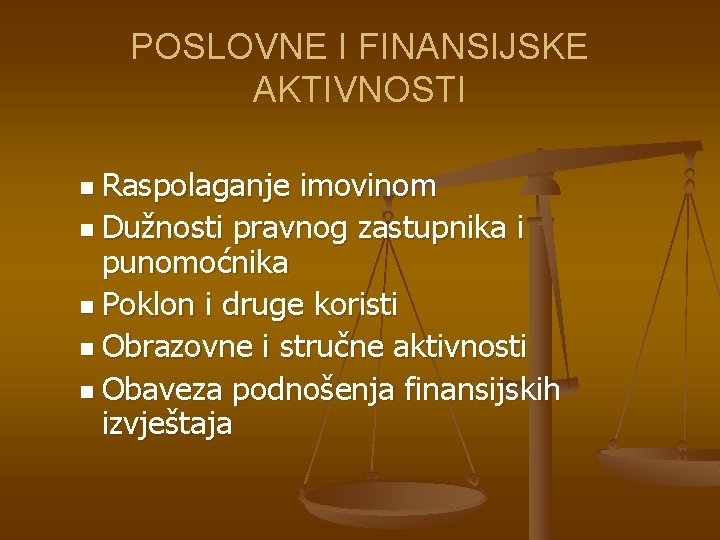 POSLOVNE I FINANSIJSKE AKTIVNOSTI

- Raspolaganje imovinom
- Dužnosti pravnog zastupnika i punomoćnika
- Poklon i druge koristi
- Obrazovne i stručne aktivnosti
- Obaveza podnošenja finansijskih izvještaja